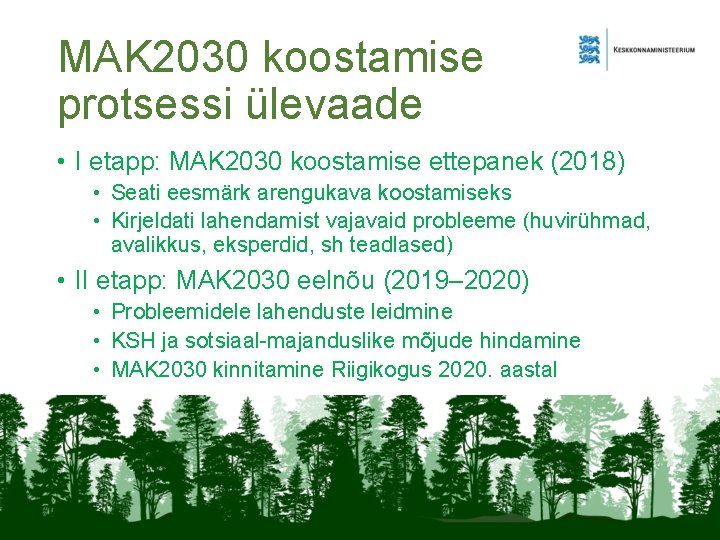 MAK2030 koostamise protsessi ülevaade

KESKKONNAMINISTEERIUM

• I etapp: MAK2030 koostamise ettepanek (2018)
  • Seati eesmärk arengukava koostamiseks
  • Kirjeldati lahendamist vajavaid probleeme (huvirühmad, avalikkus, eksperdid, sh teadlased)
• II etapp: MAK2030 eelnõu (2019–2020)
  • Probleemidele lahenduste leidmine
  • KSH ja sotsiaal-majanduslike mõjude hindamine
  • MAK2030 kinnitamine Riigikogus 2020. aastal